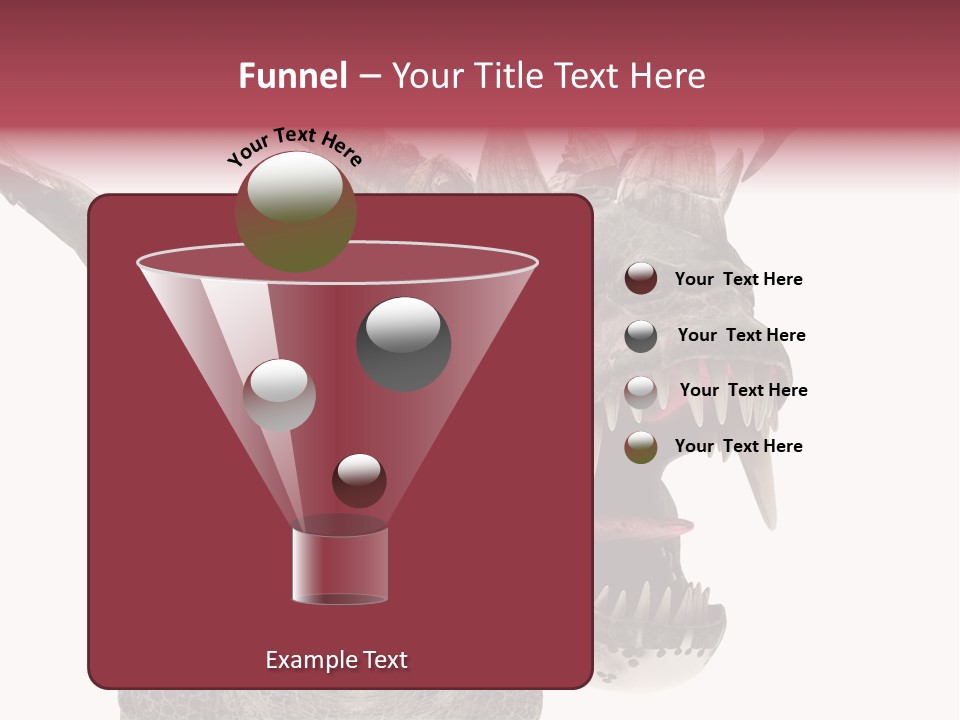 Funnel – Your Title Text Here

Your Text Here

Your Text Here

Your Text Here

Your Text Here

Your Text Here

Example Text